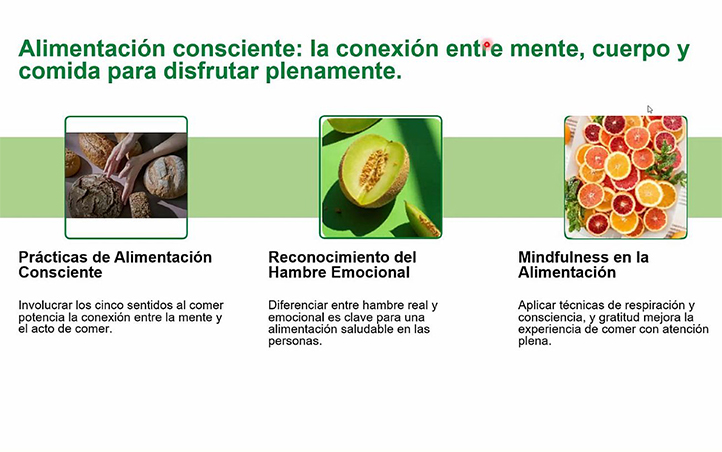 Alimentación consciente: la conexión entre mente, cuerpo y comida para disfrutar plenamente.

Prácticas de Alimentación Consciente

Involucrar los cinco sentidos al comer potencia la conexión entre la mente y el acto de comer.

Reconocimiento del Hambre Emocional

Diferenciar entre hambre real y emocional es clave para una alimentación saludable en las personas.

Mindfulness en la Alimentación

Aplicar técnicas de respiración y consciencia, y gratitud mejora la experiencia de comer con atención plena.